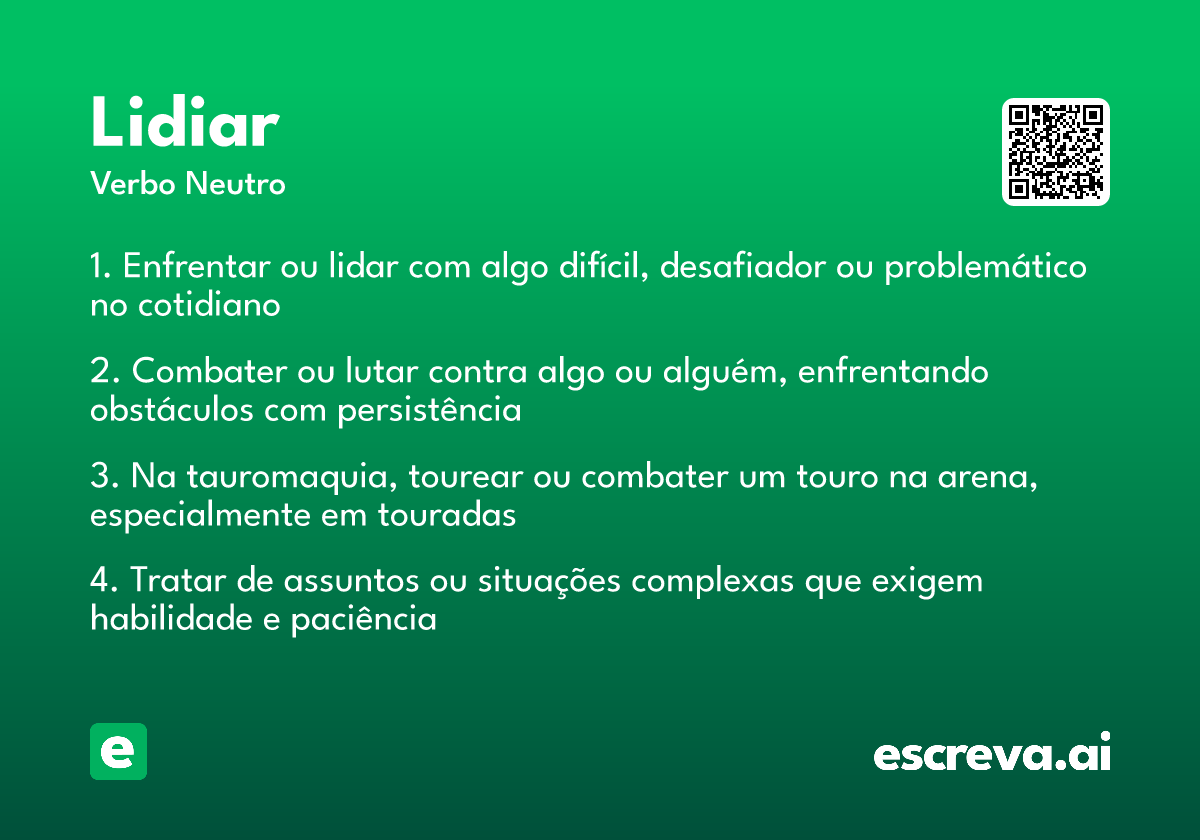 Lidiar
Verbo Neutro

1. Enfrentar ou lidar com algo difícil, desafiador ou problemático no cotidiano

2. Combater ou lutar contra algo ou alguém, enfrentando obstáculos com persistência

3. Na tauromaquia, tourear ou combater um touro na arena, especialmente em touradas

4. Tratar de assuntos ou situações complexas que exigem habilidade e paciência

e

escreva.ai